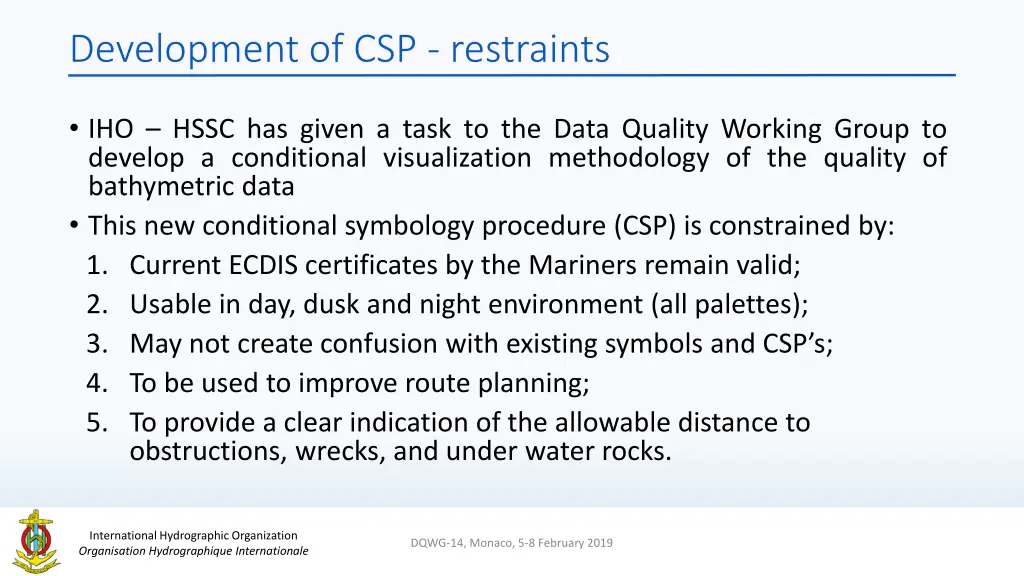 Development of CSP - restraints

• IHO – HSSC has given a task to the Data Quality Working Group to develop a conditional visualization methodology of the quality of bathymetric data
• This new conditional symbology procedure (CSP) is constrained by:
1. Current ECDIS certificates by the Mariners remain valid;
2. Usable in day, dusk and night environment (all palettes);
3. May not create confusion with existing symbols and CSP's;
4. To be used to improve route planning;
5. To provide a clear indication of the allowable distance to obstructions, wrecks, and under water rocks.

International Hydrographic Organization
Organisation Hydrographique Internationale

DQWG-14, Monaco, 5-8 February 2019